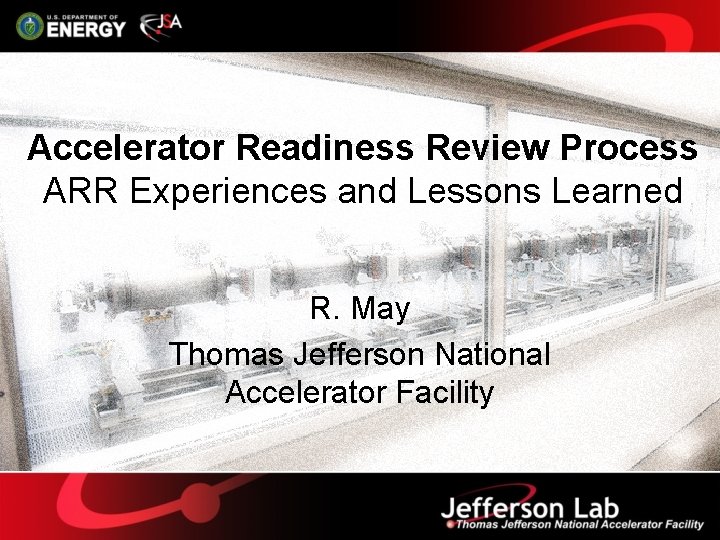 U.S. DEPARTMENT OF ENERGY

JSA

Accelerator Readiness Review Process
ARR Experiences and Lessons Learned

R. May
Thomas Jefferson National Accelerator Facility

Jefferson Lab
Thomas Jefferson National Accelerator Facility